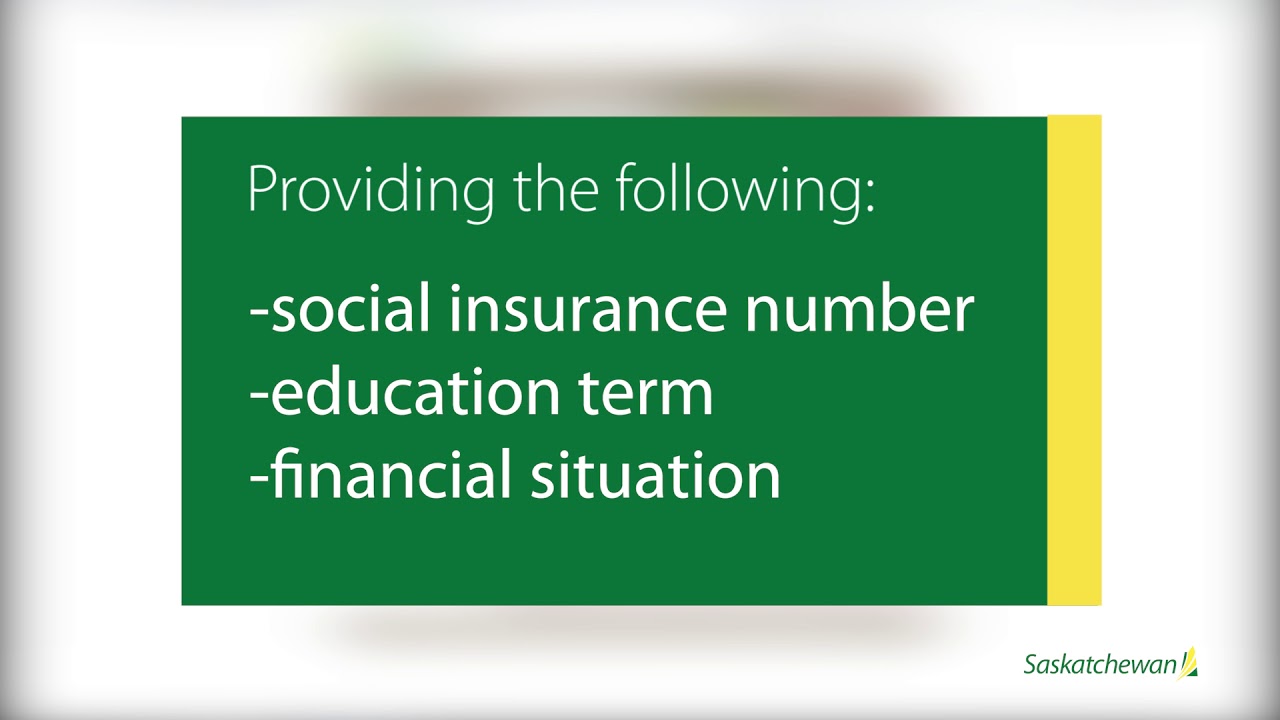 Providing the following:

-social insurance number
-education term
-financial situation

Saskatchewan